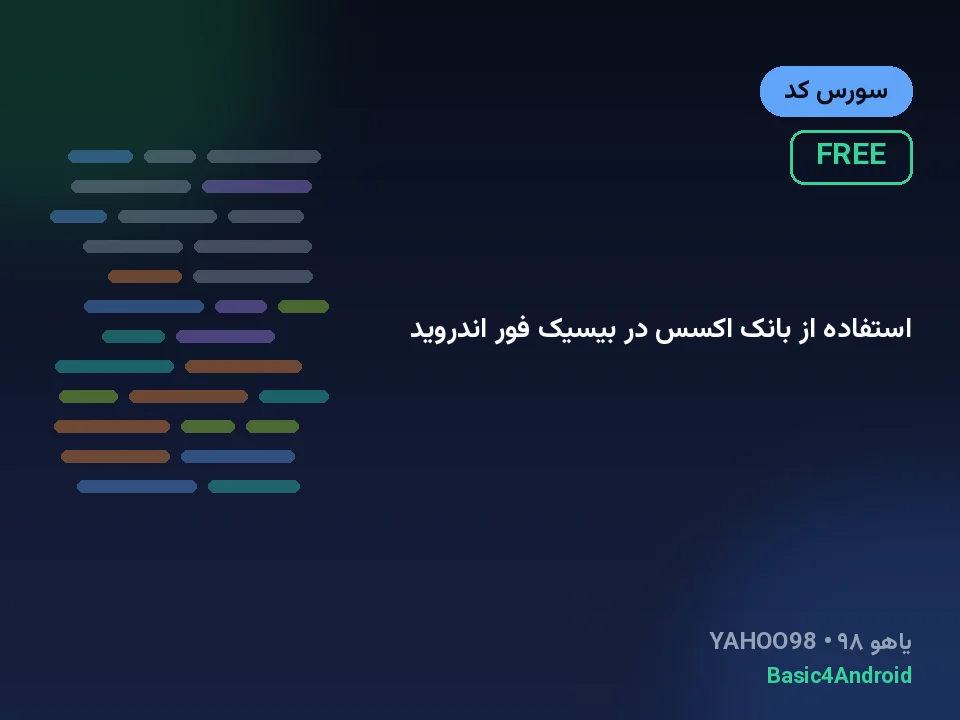 سورس کد

FREE

استفاده از بانک اکسس در بیسیک فور اندروید

یاهو ۹۸ • YAHOO98

Basic4Android